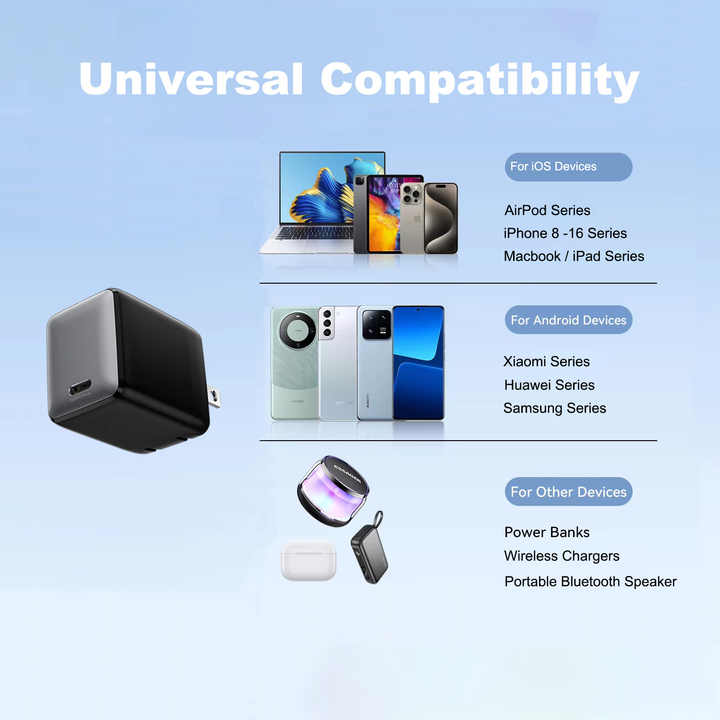 Universal Compatibility

For iOS Devices

AirPod Series
iPhone 8 -16 Series
Macbook / iPad Series

For Android Devices

Xiaomi Series
Huawei Series
Samsung Series

For Other Devices

Power Banks
Wireless Chargers
Portable Bluetooth Speaker